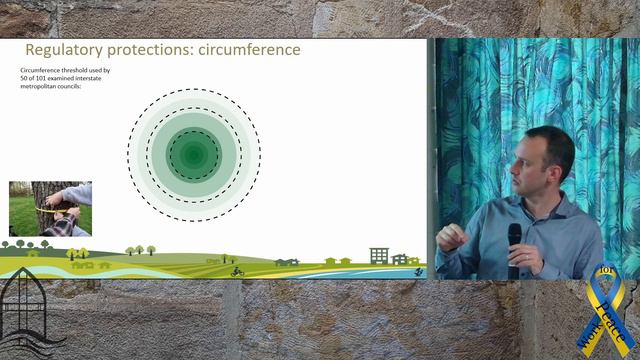 Regulatory protections: circumference

Circumference threshold used by 50 of 101 examined interstate metropolitan councils:

Work for Peace